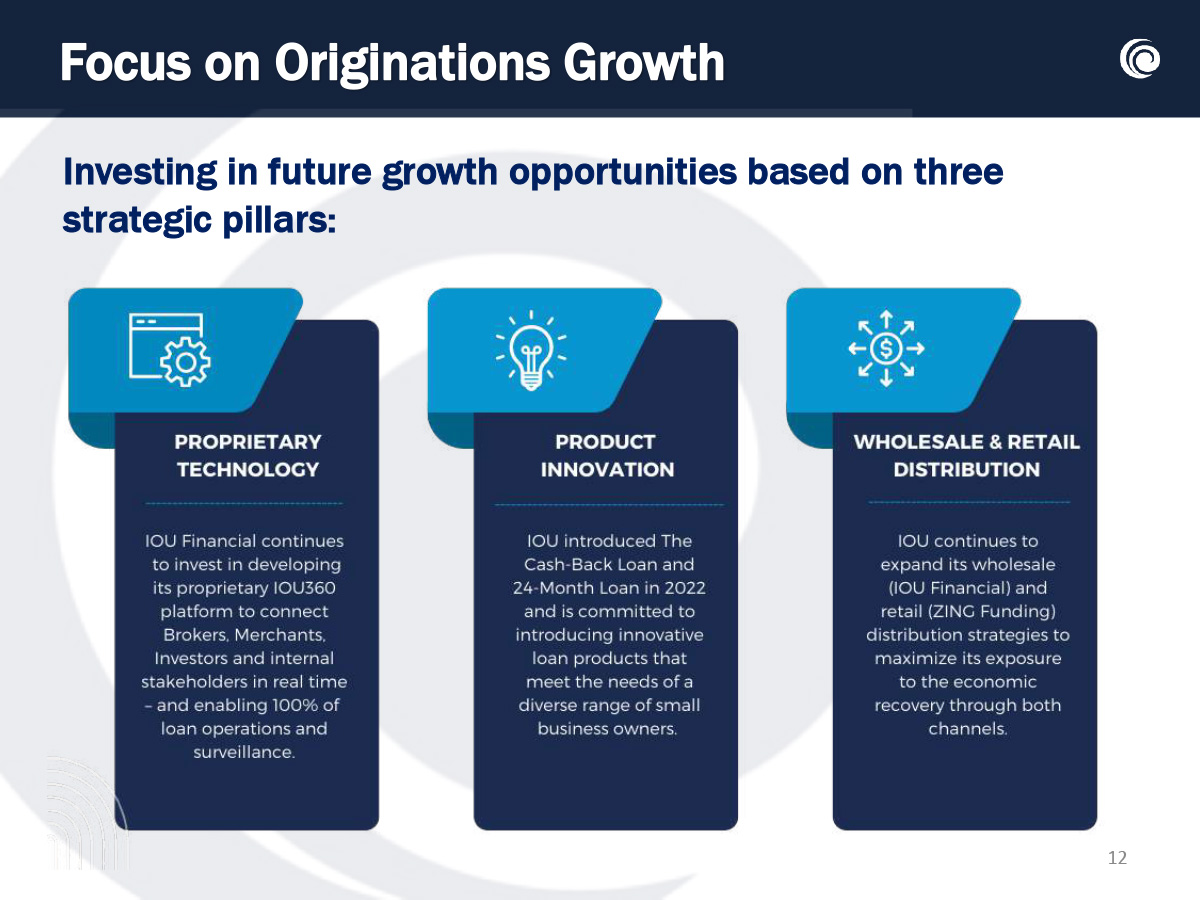 Focus on Originations Growth

Investing in future growth opportunities based on three strategic pillars:

PROPRIETARY TECHNOLOGY

IOU Financial continues to invest in developing its proprietary IOU360 platform to connect Brokers, Merchants, Investors and internal stakeholders in real time – and enabling 100% of loan operations and surveillance.

PRODUCT INNOVATION

IOU introduced The Cash-Back Loan and 24-Month Loan in 2022 and is committed to introducing innovative loan products that meet the needs of a diverse range of small business owners.

WHOLESALE & RETAIL DISTRIBUTION

IOU continues to expand its wholesale (IOU Financial) and retail (ZING Funding) distribution strategies to maximize its exposure to the economic recovery through both channels.

12